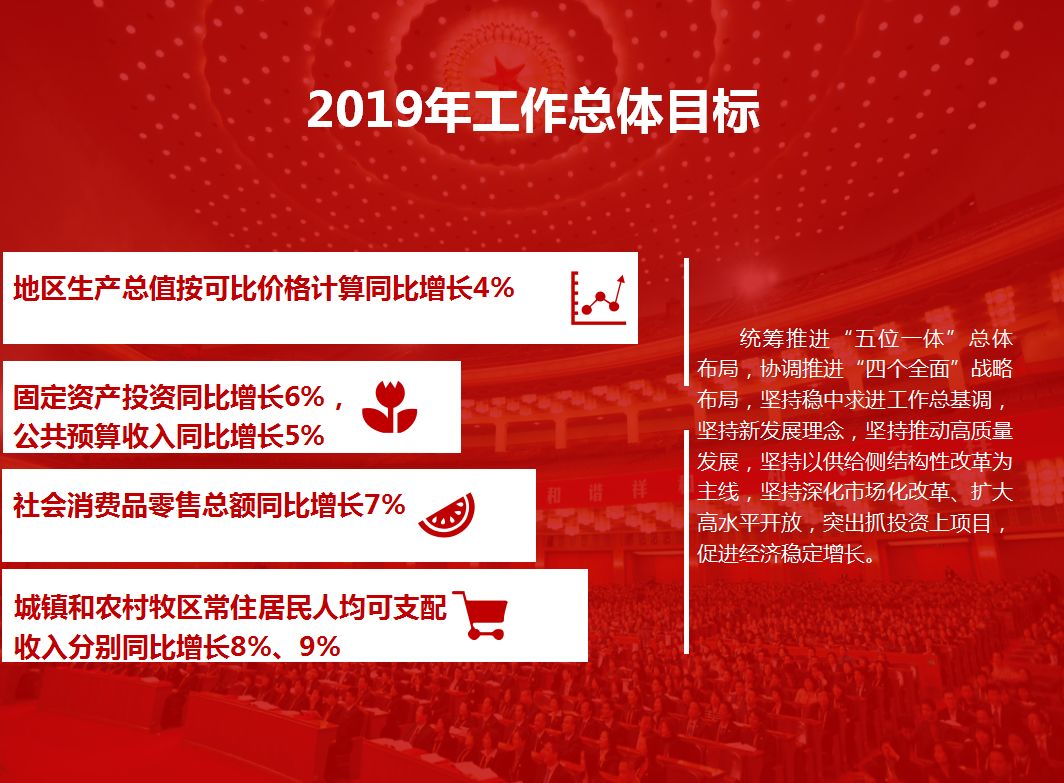 2019年工作总体目标

地区生产总值按可比价格计算同比增长4%

固定资产投资同比增长6%，公共预算收入同比增长5%

社会消费品零售总额同比增长7%

城镇和农村牧区常住居民人均可支配收入分别同比增长8%、9%

统筹推进“五位一体”总体布局，协调推进“四个全面”战略布局，坚持稳中求进工作总基调，坚持新发展理念，坚持推动高质量发展，坚持以供给侧结构性改革为主线，坚持深化市场化改革、扩大高水平开放，突出抓投资上项目，促进经济稳定增长。

和 谐 祥